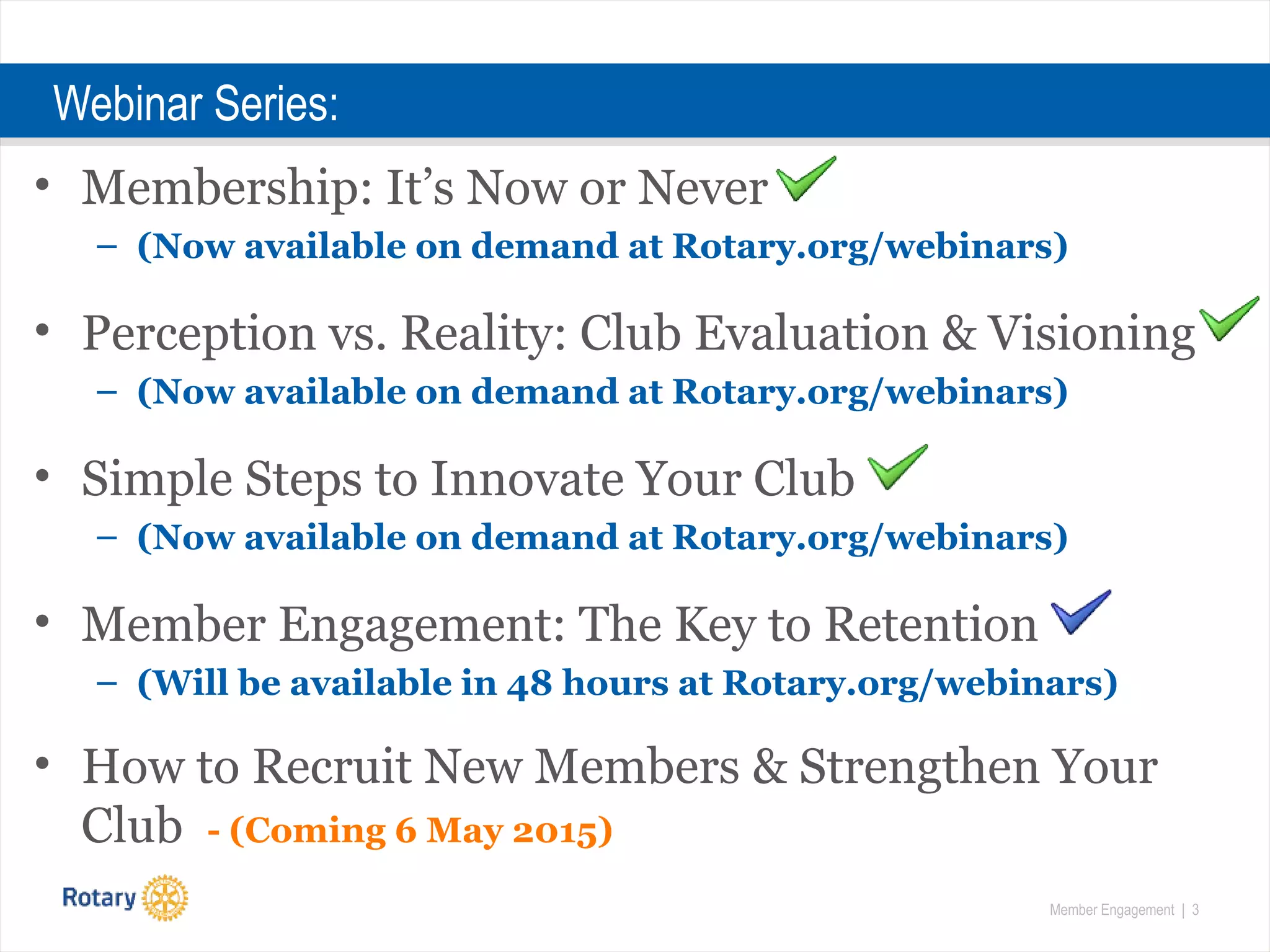 Webinar Series:

• Membership: It’s Now or Never
– (Now available on demand at Rotary.org/webinars)

• Perception vs. Reality: Club Evaluation & Visioning
– (Now available on demand at Rotary.org/webinars)

• Simple Steps to Innovate Your Club
– (Now available on demand at Rotary.org/webinars)

• Member Engagement: The Key to Retention
– (Will be available in 48 hours at Rotary.org/webinars)

• How to Recruit New Members & Strengthen Your Club - (Coming 6 May 2015)

Rotary

Member Engagement | 3